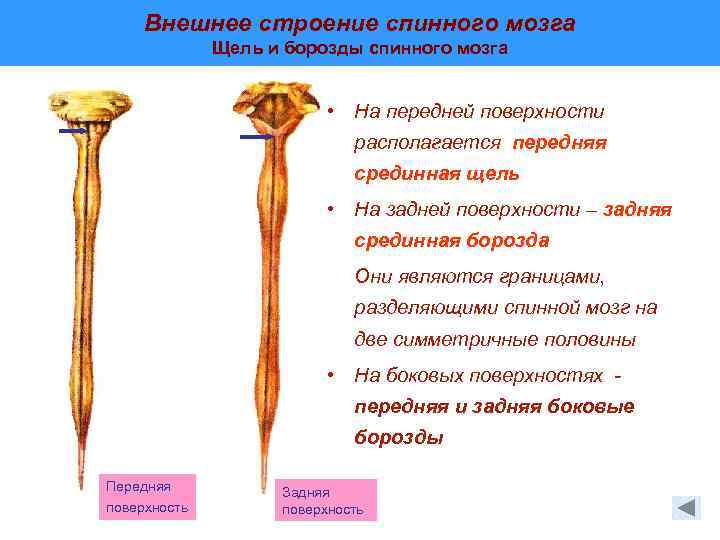 Внешнее строение спинного мозга
Щель и борозды спинного мозга

• На передней поверхности располагается передняя срединная щель

• На задней поверхности – задняя срединная борозда

Они являются границами, разделяющими спинной мозг на две симметричные половины

• На боковых поверхностях - передняя и задняя боковые борозды

Передняя поверхность

Задняя поверхность